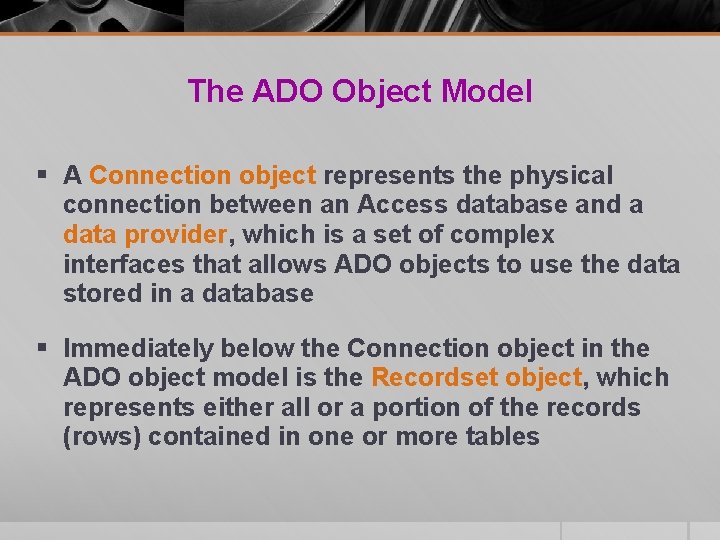 The ADO Object Model

▪ A Connection object represents the physical connection between an Access database and a data provider, which is a set of complex interfaces that allows ADO objects to use the data stored in a database

▪ Immediately below the Connection object in the ADO object model is the Recordset object, which represents either all or a portion of the records (rows) contained in one or more tables